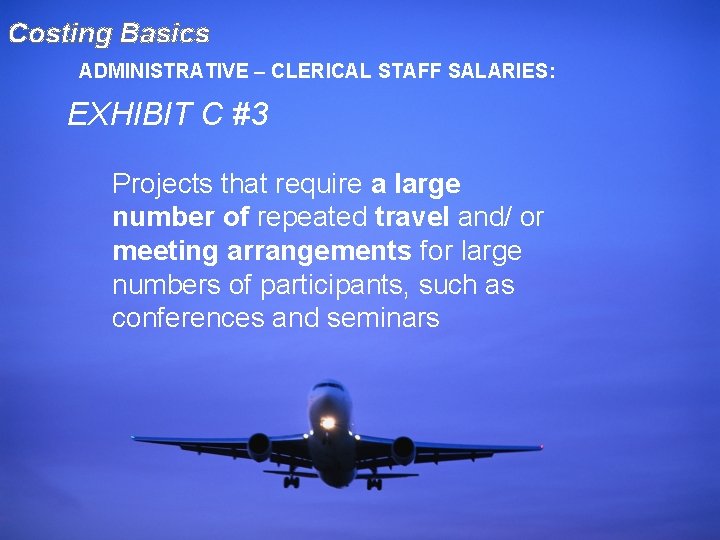 Costing Basics

ADMINISTRATIVE – CLERICAL STAFF SALARIES:

EXHIBIT C #3

Projects that require a large number of repeated travel and/ or meeting arrangements for large numbers of participants, such as conferences and seminars